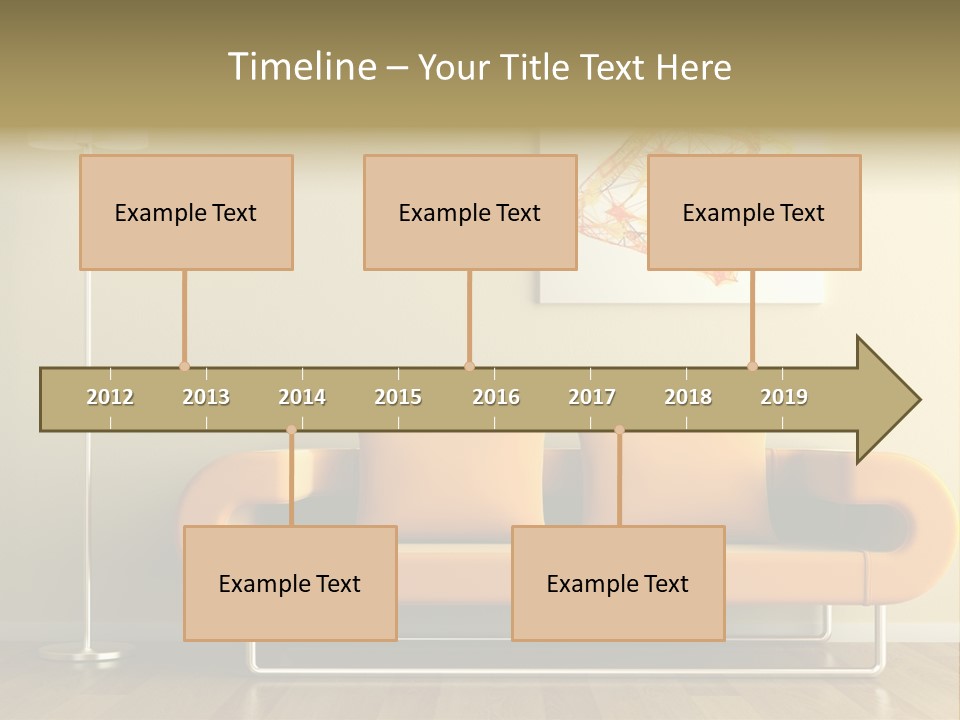 Timeline – Your Title Text Here

Example Text

Example Text

Example Text

2012 2013 2014 2015 2016 2017 2018 2019

Example Text

Example Text